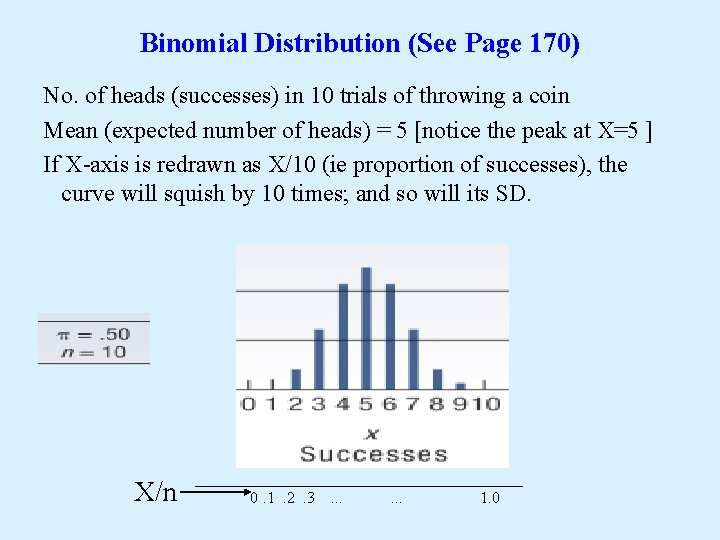 Binomial Distribution (See Page 170)

No. of heads (successes) in 10 trials of throwing a coin

Mean (expected number of heads) = 5 [notice the peak at X=5 ]

If X-axis is redrawn as X/10 (ie proportion of successes), the curve will squish by 10 times; and so will its SD.

$\pi = .50$
$n = 10$

0 1 2 3 4 5 6 7 8 9 10

$x$

Successes

X/n

0 .1 .2 .3 ... ... 1.0